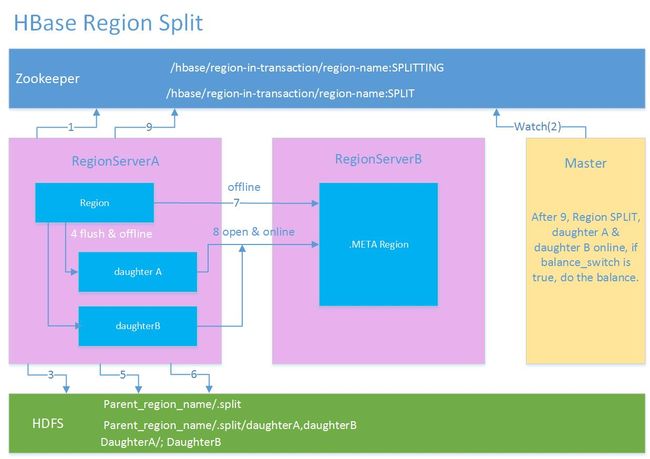 HBase Region Split

Zookeeper

/hbase/region-in-transaction/region-name:SPLITTING

/hbase/region-in-transaction/region-name:SPLIT

1

9

Watch(2)

RegionServerA

Region

4 flush & offline

daughter A

daughterB

offline

7

8 open & online

RegionServerB

.META Region

Master

After 9, Region SPLIT, daughter A & daughter B online, if balance_switch is true, do the balance.

3

5

6

HDFS

Parent_region_name/.split

Parent_region_name/.split/daughterA,daughterB

DaughterA/; DaughterB